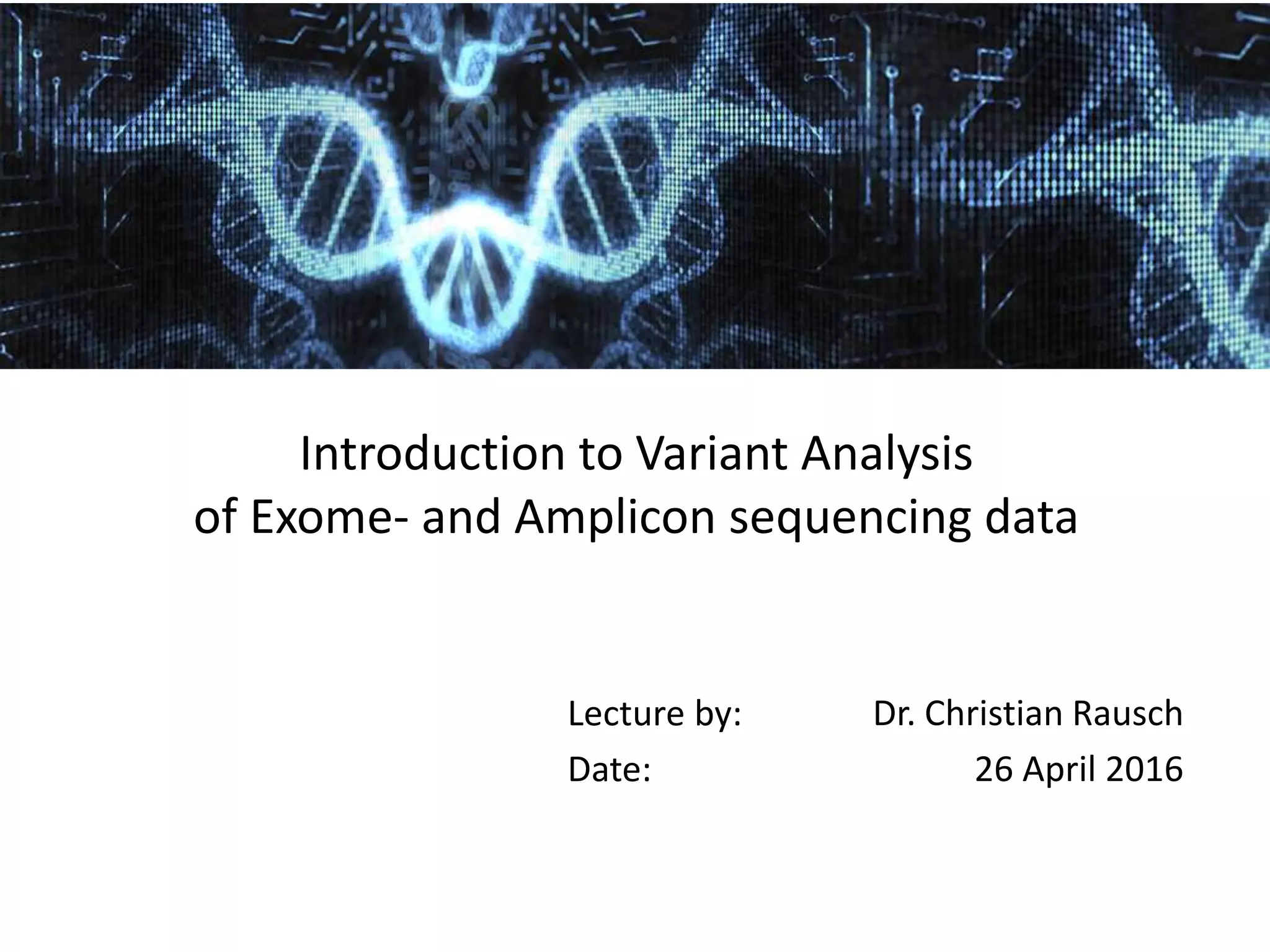 Introduction to Variant Analysis
of Exome- and Amplicon sequencing data

Lecture by: Dr. Christian Rausch
Date: 26 April 2016